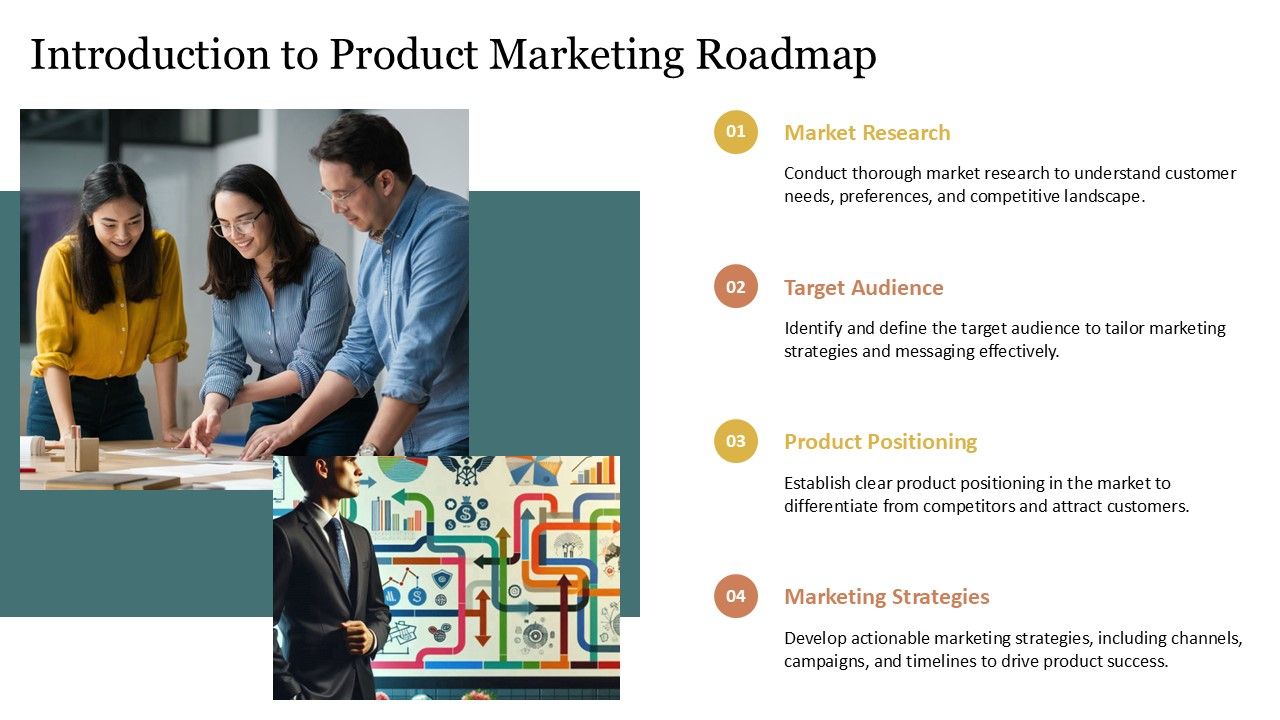 Introduction to Product Marketing Roadmap

01

Market Research

Conduct thorough market research to understand customer needs, preferences, and competitive landscape.

02

Target Audience

Identify and define the target audience to tailor marketing strategies and messaging effectively.

03

Product Positioning

Establish clear product positioning in the market to differentiate from competitors and attract customers.

04

Marketing Strategies

Develop actionable marketing strategies, including channels, campaigns, and timelines to drive product success.